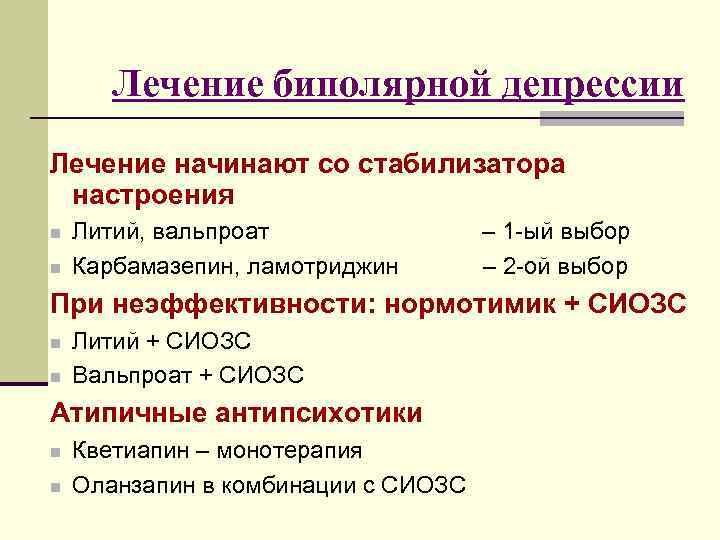 Лечение биполярной депрессии

Лечение начинают со стабилизатора настроения

- Литий, вальпроат – 1-ый выбор
- Карбамазепин, ламотриджин – 2-ой выбор

При неэффективности: нормотимик + СИОЗС

- Литий + СИОЗС
- Вальпроат + СИОЗС

Атипичные антипсихотики

- Кветиапин – монотерапия
- Оланзапин в комбинации с СИОЗС